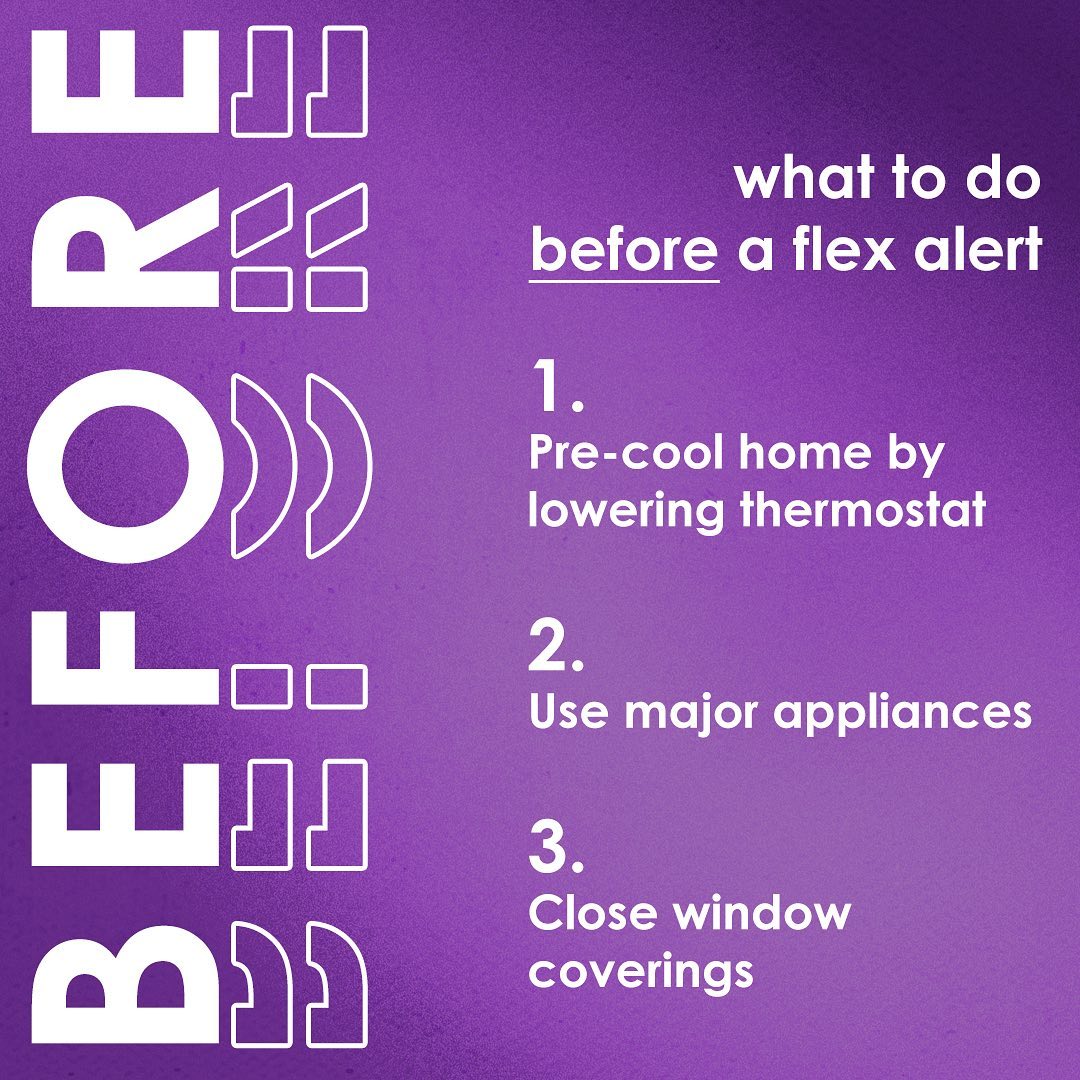 BEFORE

what to do
before a flex alert

1.
Pre-cool home by lowering thermostat

2.
Use major appliances

3.
Close window coverings